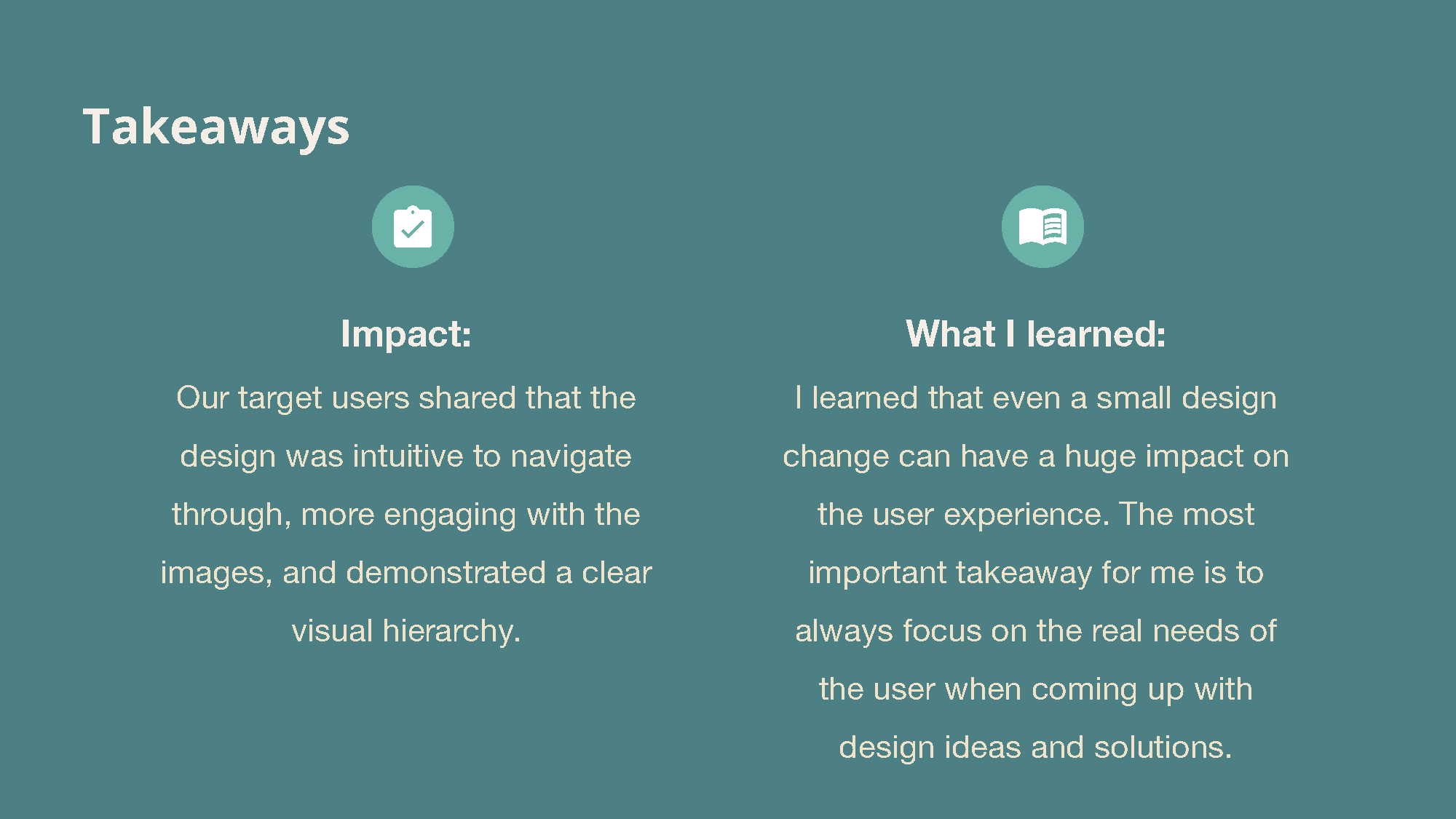 Takeaways

Impact:

Our target users shared that the design was intuitive to navigate through, more engaging with the images, and demonstrated a clear visual hierarchy.

What I learned:

I learned that even a small design change can have a huge impact on the user experience. The most important takeaway for me is to always focus on the real needs of the user when coming up with design ideas and solutions.